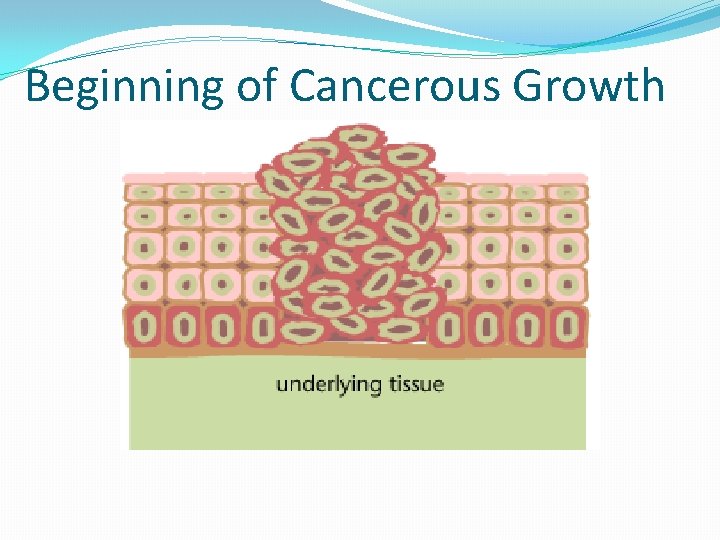 Beginning of Cancerous Growth

underlying tissue